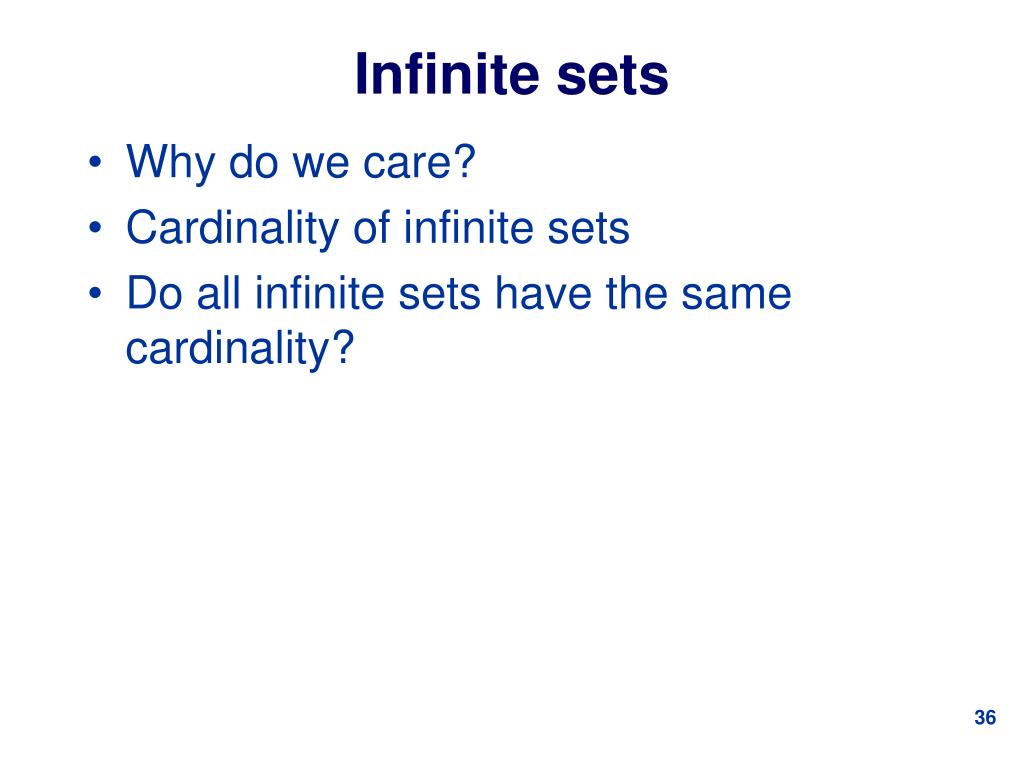 Infinite sets

• Why do we care?
• Cardinality of infinite sets
• Do all infinite sets have the same cardinality?

36